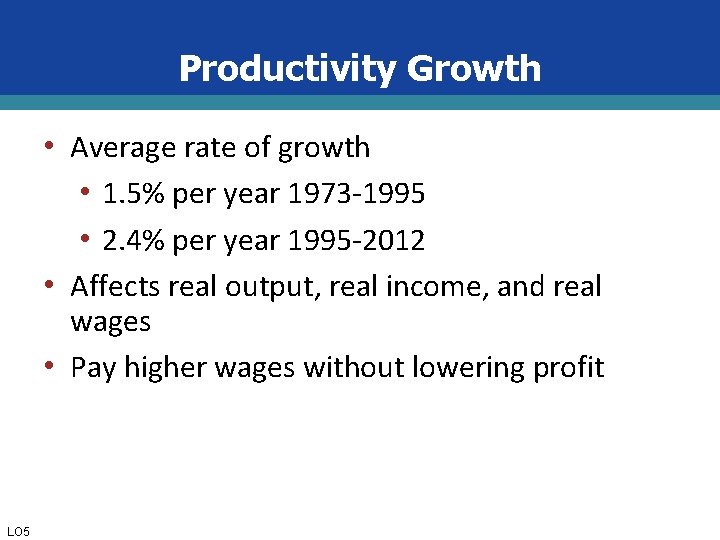 Productivity Growth

• Average rate of growth
  • 1.5% per year 1973-1995
  • 2.4% per year 1995-2012
• Affects real output, real income, and real wages
• Pay higher wages without lowering profit

LO5